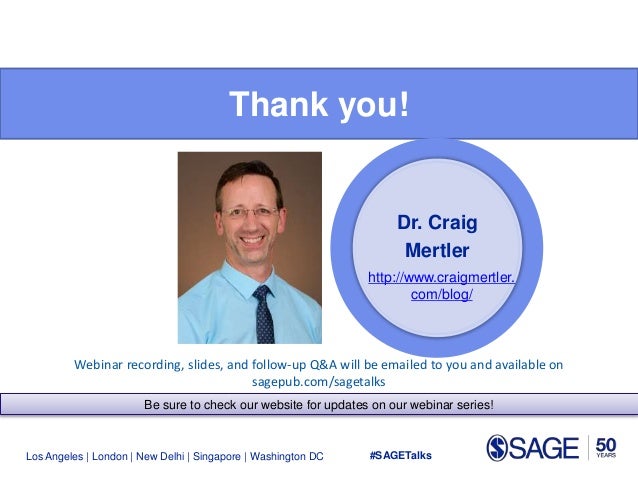 Thank you!

Dr. Craig Mertler

http://www.craigmertler.com/blog/

Webinar recording, slides, and follow-up Q&A will be emailed to you and available on sagepub.com/sagetalks

Be sure to check our website for updates on our webinar series!

Los Angeles | London | New Delhi | Singapore | Washington DC

#SAGETalks

SAGE 50 YEARS